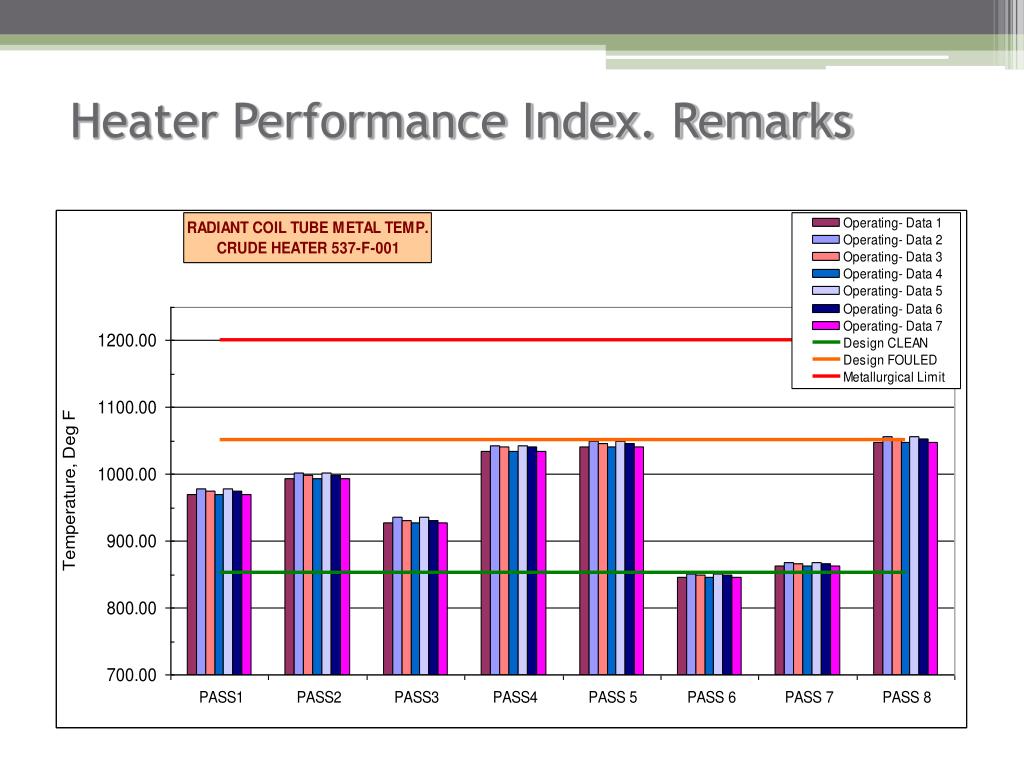 Heater Performance Index. Remarks

RADIANT COIL TUBE METAL TEMP.
CRUDE HEATER 537-F-001

Operating- Data 1
Operating- Data 2
Operating- Data 3
Operating- Data 4
Operating- Data 5
Operating- Data 6
Operating- Data 7
Design CLEAN
Design FOULED
Metallurgical Limit

Temperature, Deg F

1200.00
1100.00
1000.00
900.00
800.00
700.00

PASS1
PASS2
PASS3
PASS4
PASS 5
PASS 6
PASS 7
PASS 8